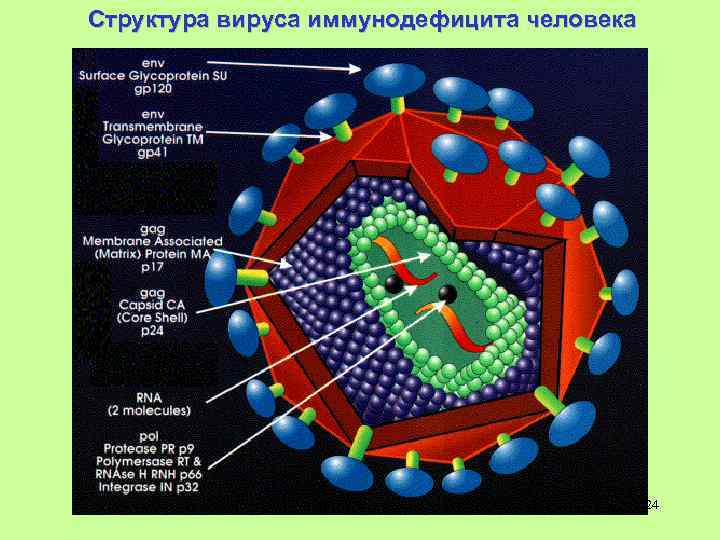 Структура вируса иммунодефицита человека

env
Surface Glycoprotein SU
gp120

env
Transmembrane
Glycoprotein TM
gp41

gag
Membrane Associated
(Matrix) Protein MA
p17

gag
Capsid CA
(Core Shell)
p24

RNA
(2 molecules)

pol
Protease PR p9
Polymersase RT &
RNAse H RNH p66
Integrase IN p32

24